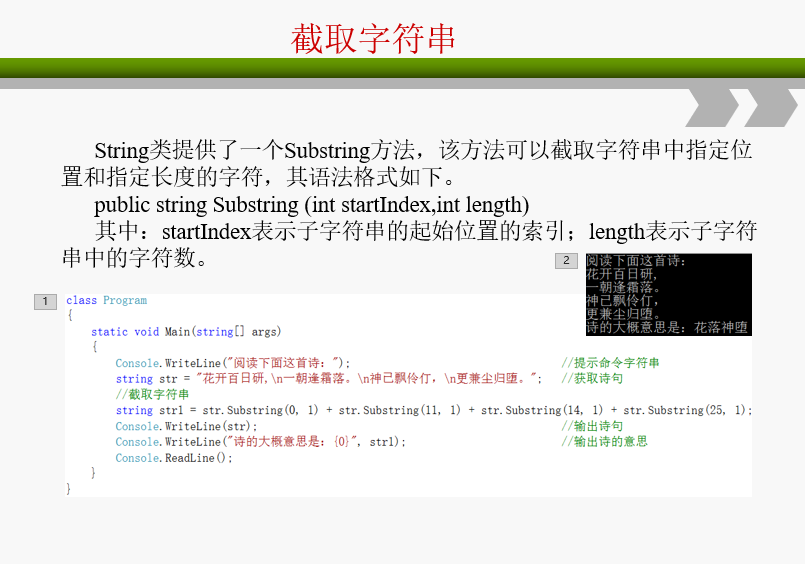 截取字符串

String类提供了一个Substring方法，该方法可以截取字符串中指定位置和指定长度的字符，其语法格式如下。

public string Substring (int startIndex,int length)

其中：startIndex表示子字符串的起始位置的索引；length表示子字符串中的字符数。

2

阅读下面这首诗：
花开百日研，
一朝逢霜落。
神已飘伶仃，
更兼尘归堕。
诗的大概意思是：花落神堕

1

class Program
{
    static void Main(string[] args)
    {
        Console.WriteLine("阅读下面这首诗：");                               //提示命令字符串
        string str = "花开百日研，\n一朝逢霜落。\n神已飘伶仃，\n更兼尘归堕。";   //获取诗句
        //截取字符串
        string str1 = str.Substring(0, 1) + str.Substring(11, 1) + str.Substring(14, 1) + str.Substring(25, 1);
        Console.WriteLine(str);                                            //输出诗句
        Console.WriteLine("诗的大概意思是：{0}", str1);                       //输出诗的意思
        Console.ReadLine();
    }
}